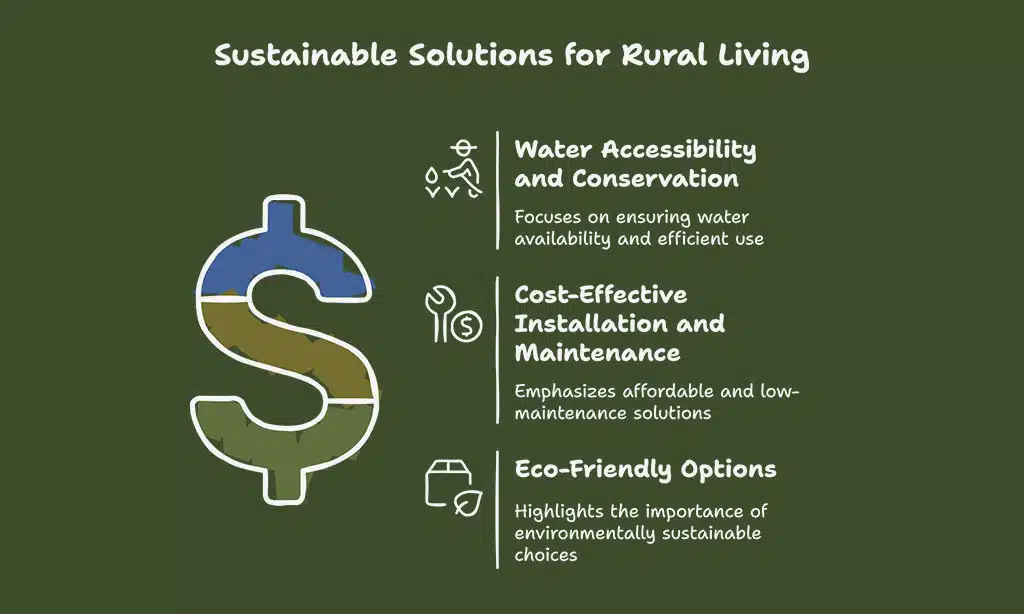 Sustainable Solutions for Rural Living

Water Accessibility and Conservation

Focuses on ensuring water availability and efficient use

Cost-Effective Installation and Maintenance

Emphasizes affordable and low-maintenance solutions

Eco-Friendly Options

Highlights the importance of environmentally sustainable choices